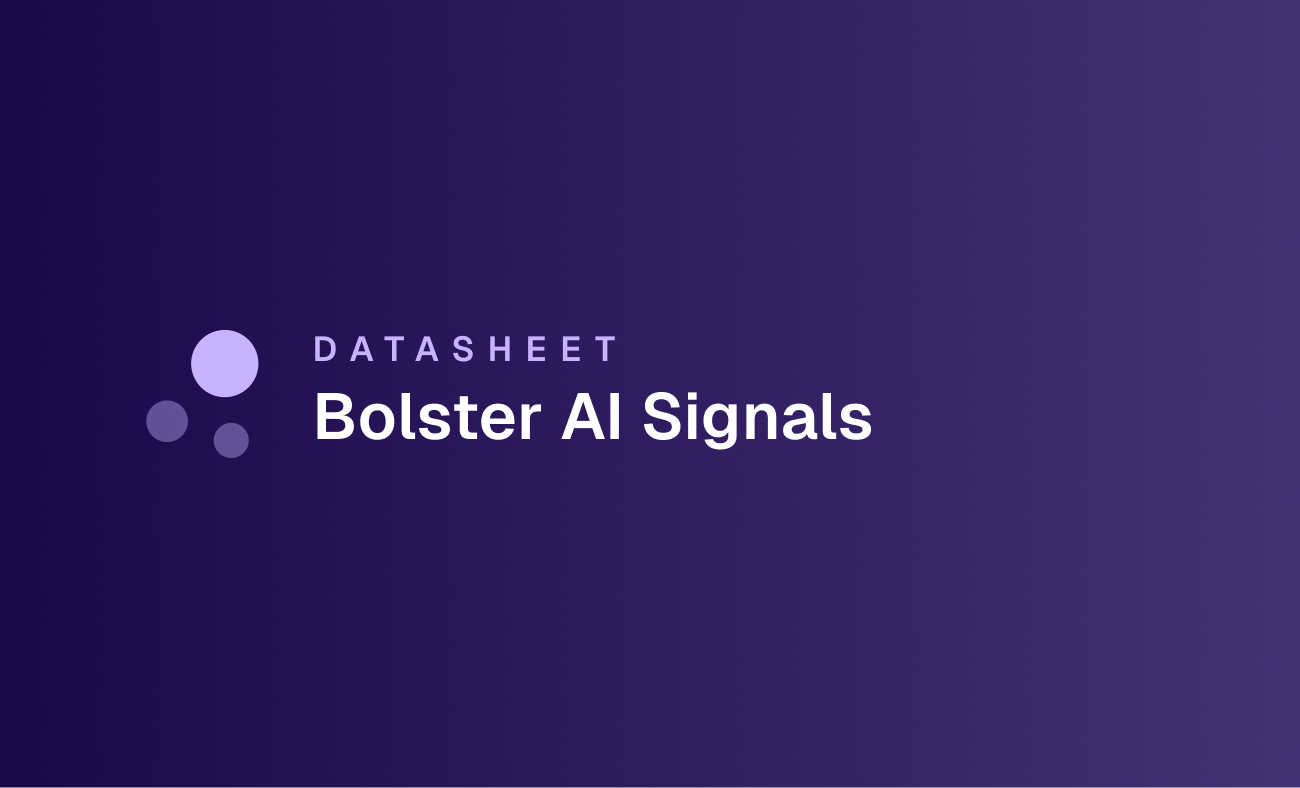 DATASHEET
Bolster AI Signals